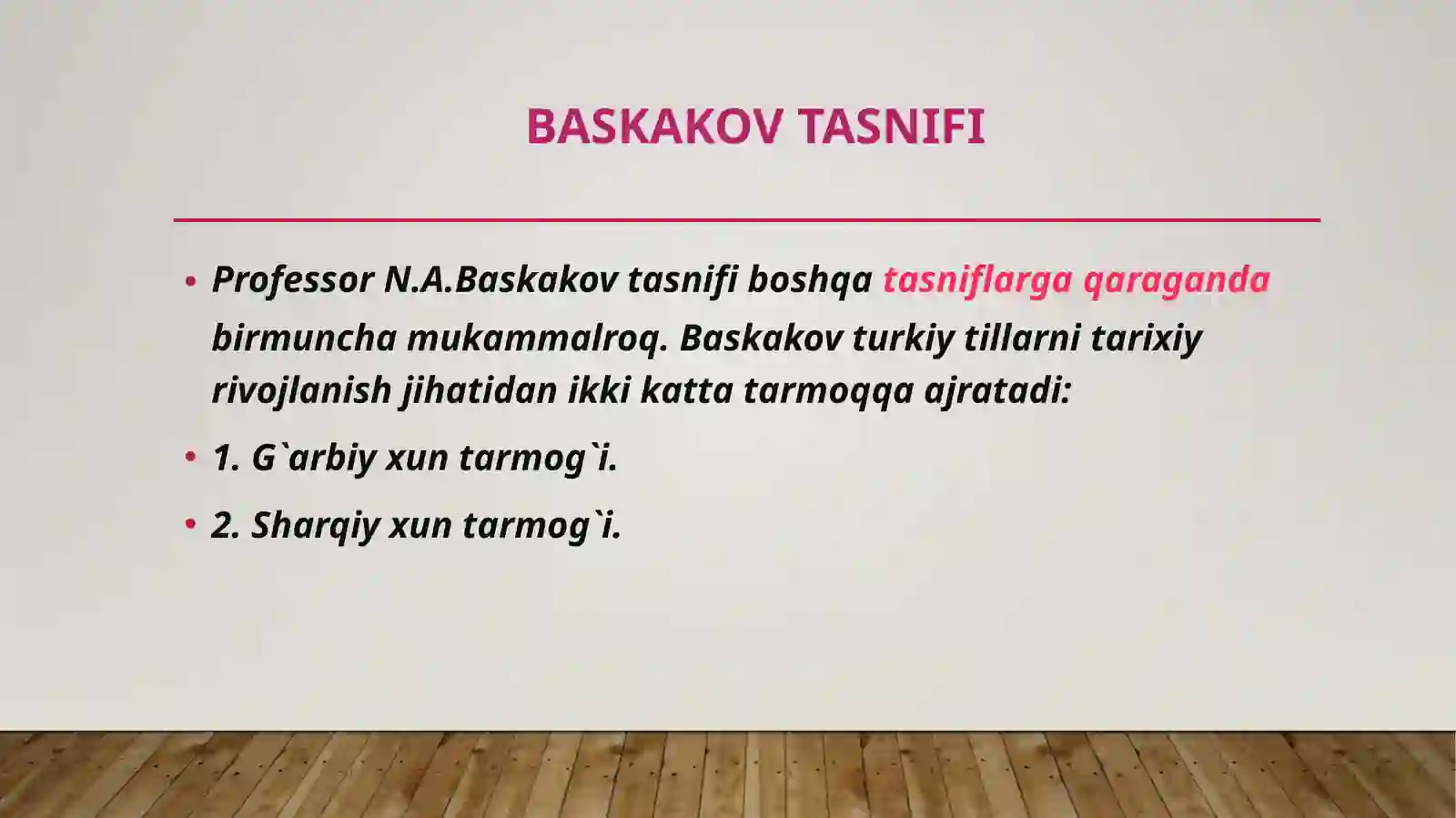 BASKAKOV TASNIFI

• Professor N.A.Baskakov tasnifi boshqa tasniflarga qaraganda birmuncha mukammalroq. Baskakov turkiy tillarni tarixiy rivojlanish jihatidan ikki katta tarmoqqa ajratadi:

• 1. G`arbiy xun tarmog`i.

• 2. Sharqiy xun tarmog`i.